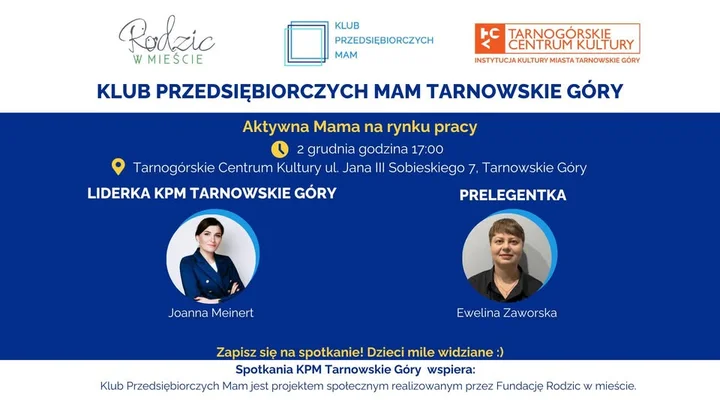 Rodzic
W MIEŚCIE

KLUB
PRZEDSIĘBIORCZYCH
MAM

TARNOGÓRSKIE
CENTRUM KULTURY
INSTYTUCJA KULTURY MIASTA TARNOWSKIE GÓRY

KLUB PRZEDSIĘBIORCZYCH MAM TARNOWSKIE GÓRY

Aktywna Mama na rynku pracy

2 grudnia godzina 17:00

Tarnogórskie Centrum Kultury ul. Jana III Sobieskiego 7, Tarnowskie Góry

LIDERKA KPM TARNOWSKIE GÓRY

Joanna Meinert

PRELEGENTKA

Ewelina Zaworska

Zapisz się na spotkanie! Dzieci mile widziane :)

Spotkania KPM Tarnowskie Góry wspiera:

Klub Przedsiębiorczych Mam jest projektem społecznym realizowanym przez Fundację Rodzic w mieście.